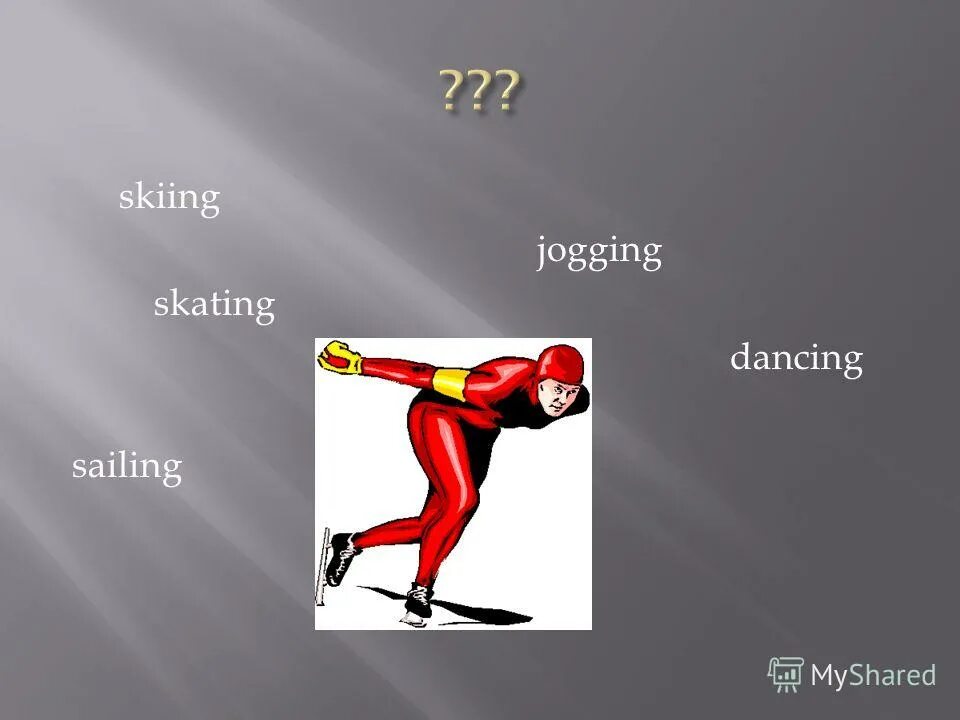 ???

skiing

jogging

skating

dancing

sailing

MyShared